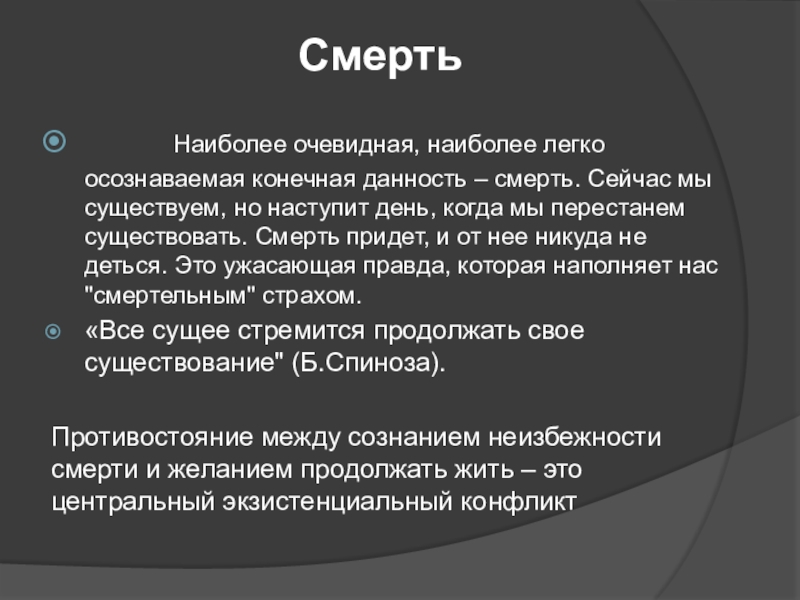 Смерть

Наиболее очевидная, наиболее легко осознаваемая конечная данность – смерть. Сейчас мы существуем, но наступит день, когда мы перестанем существовать. Смерть придет, и от нее никуда не деться. Это ужасающая правда, которая наполняет нас "смертельным" страхом.

«Все сущее стремится продолжать свое существование" (Б.Спиноза).

Противостояние между сознанием неизбежности смерти и желанием продолжать жить – это центральный экзистенциальный конфликт